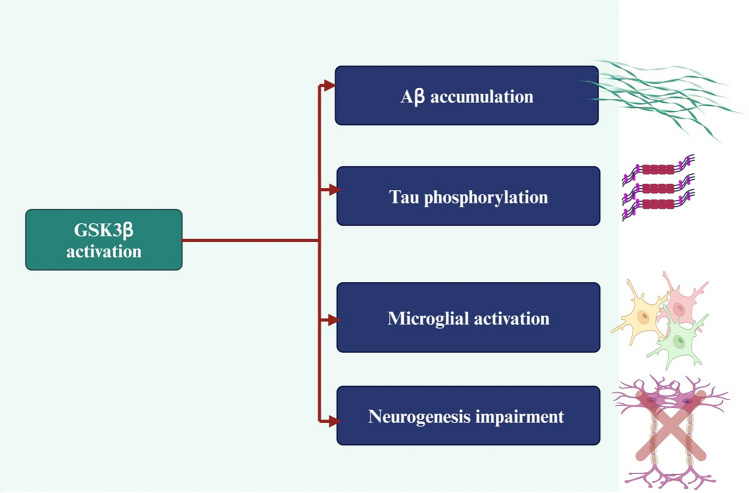 GSK3β activation

Aβ accumulation

Tau phosphorylation

Microglial activation

Neurogenesis impairment